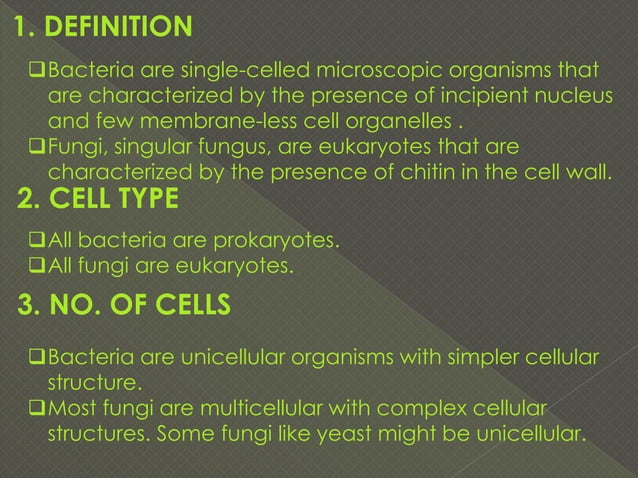 1. DEFINITION

❑Bacteria are single-celled microscopic organisms that are characterized by the presence of incipient nucleus and few membrane-less cell organelles .

❑Fungi, singular fungus, are eukaryotes that are characterized by the presence of chitin in the cell wall.

2. CELL TYPE

❑All bacteria are prokaryotes.

❑All fungi are eukaryotes.

3. NO. OF CELLS

❑Bacteria are unicellular organisms with simpler cellular structure.

❑Most fungi are multicellular with complex cellular structures. Some fungi like yeast might be unicellular.